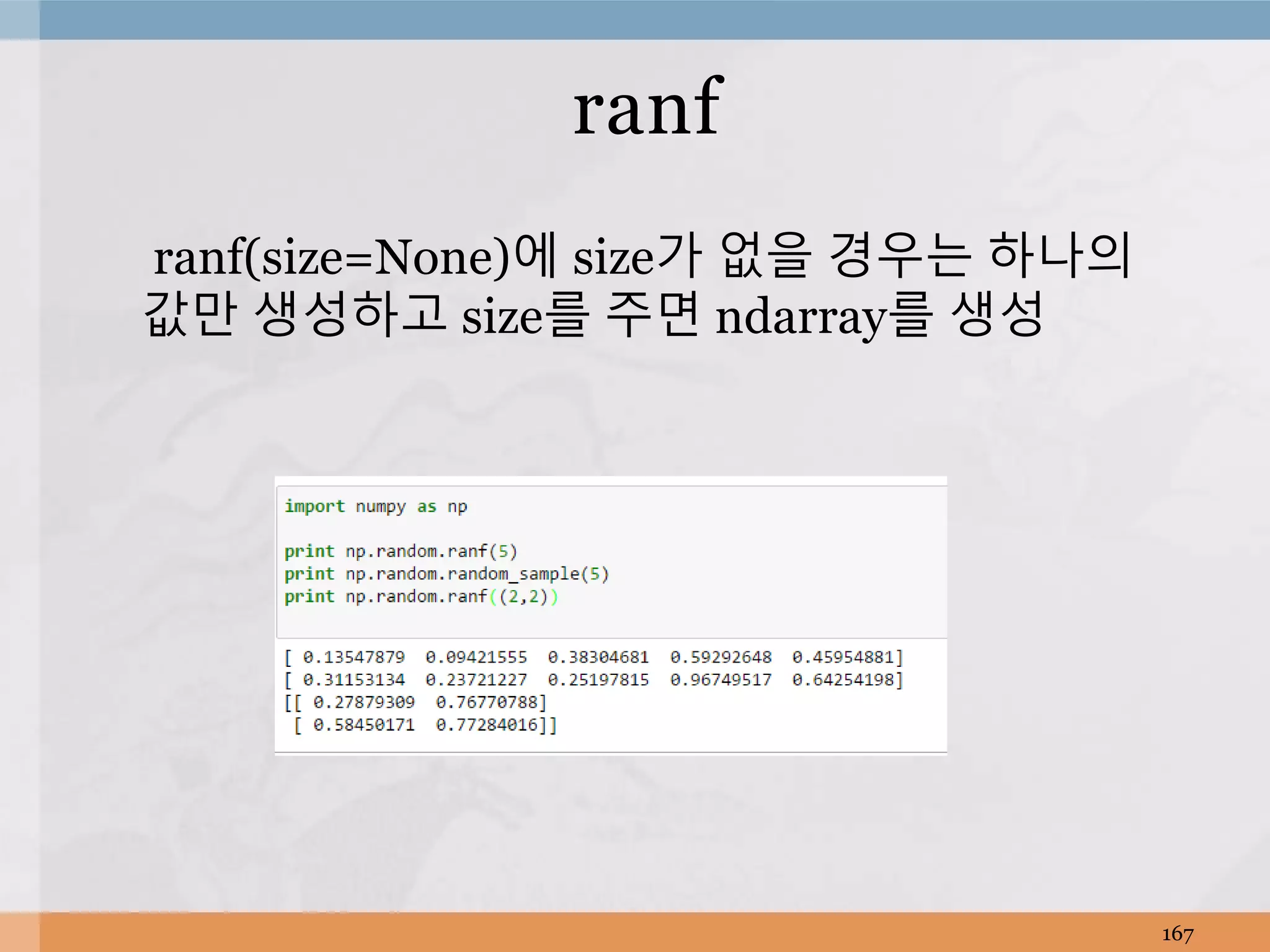 ranf

ranf(size=None)에 size가 없을 경우는 하나의 값만 생성하고 size를 주면 ndarray를 생성

import numpy as np

print np.random.ranf(5)
print np.random.random_sample(5)
print np.random.ranf((2,2))

[ 0.13547879  0.09421555  0.38304681  0.59292648  0.45954881]
[ 0.31153134  0.23721227  0.25197815  0.96749517  0.64254198]
[[ 0.27879309  0.76770788]
 [ 0.58450171  0.77284016]]

167